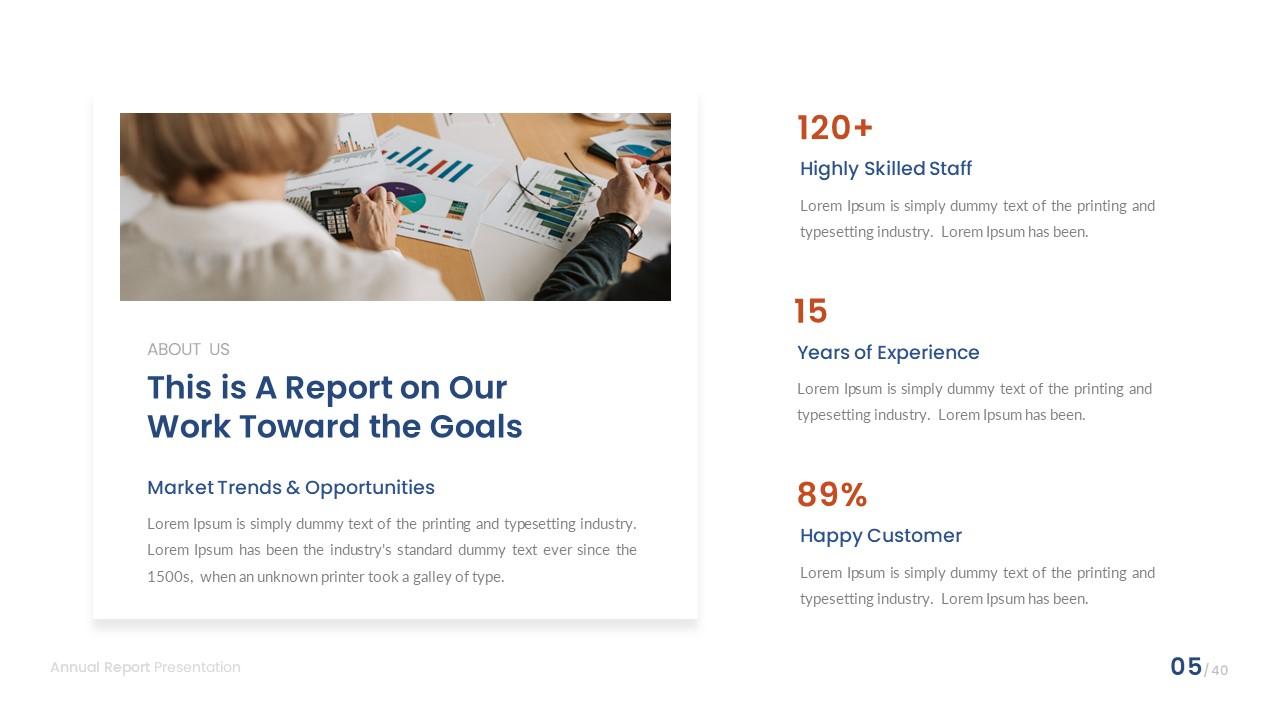 ABOUT US

This is A Report on Our Work Toward the Goals

Market Trends & Opportunities

Lorem Ipsum is simply dummy text of the printing and typesetting industry. Lorem Ipsum has been the industry's standard dummy text ever since the 1500s, when an unknown printer took a galley of type.

120+

Highly Skilled Staff

Lorem Ipsum is simply dummy text of the printing and typesetting industry. Lorem Ipsum has been.

15

Years of Experience

Lorem Ipsum is simply dummy text of the printing and typesetting industry. Lorem Ipsum has been.

89%

Happy Customer

Lorem Ipsum is simply dummy text of the printing and typesetting industry. Lorem Ipsum has been.

Annual Report Presentation

05/40